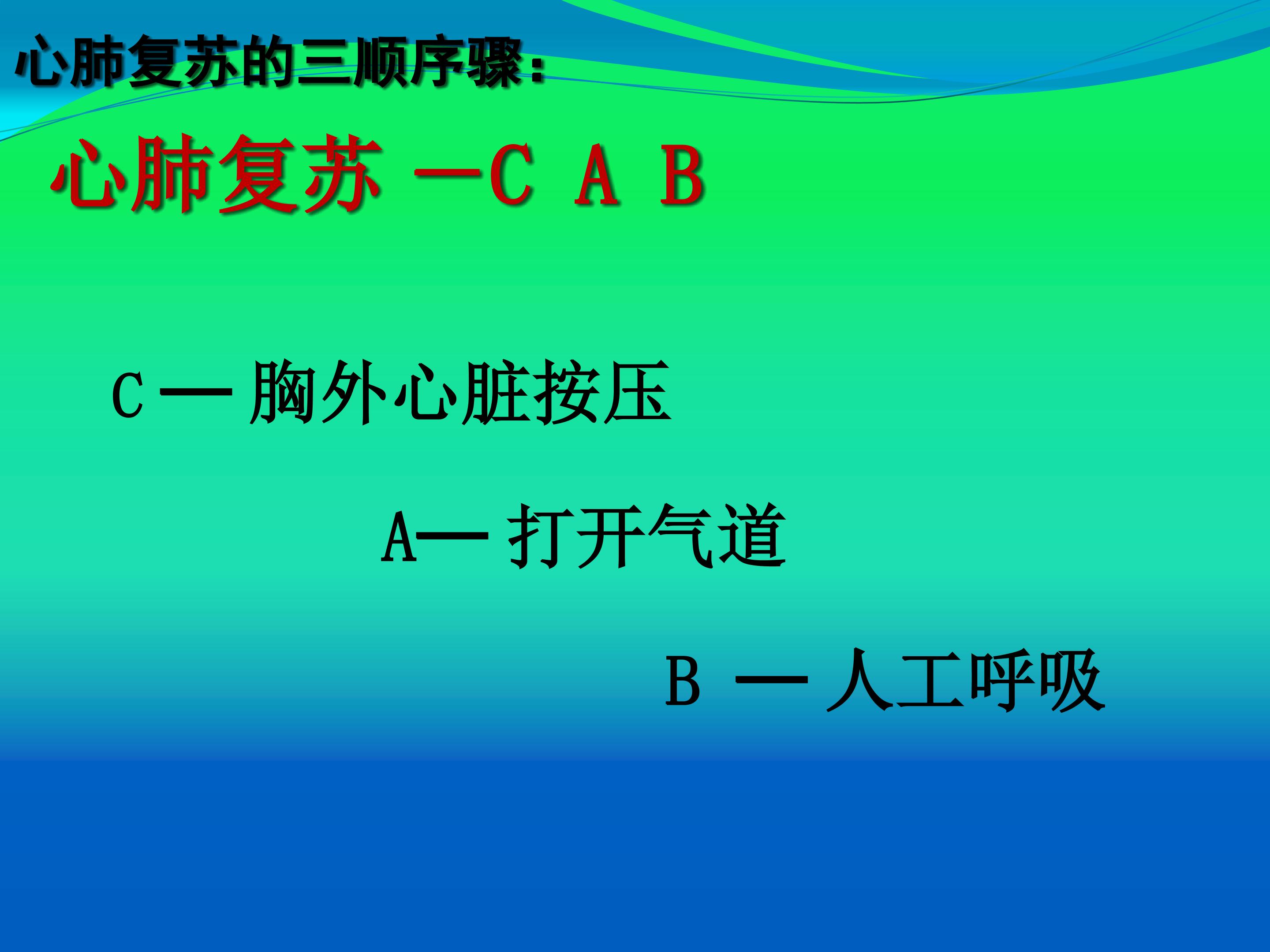 心肺复苏的三顺序骤：

心肺复苏 —C A B

C — 胸外心脏按压

A— 打开气道

B — 人工呼吸